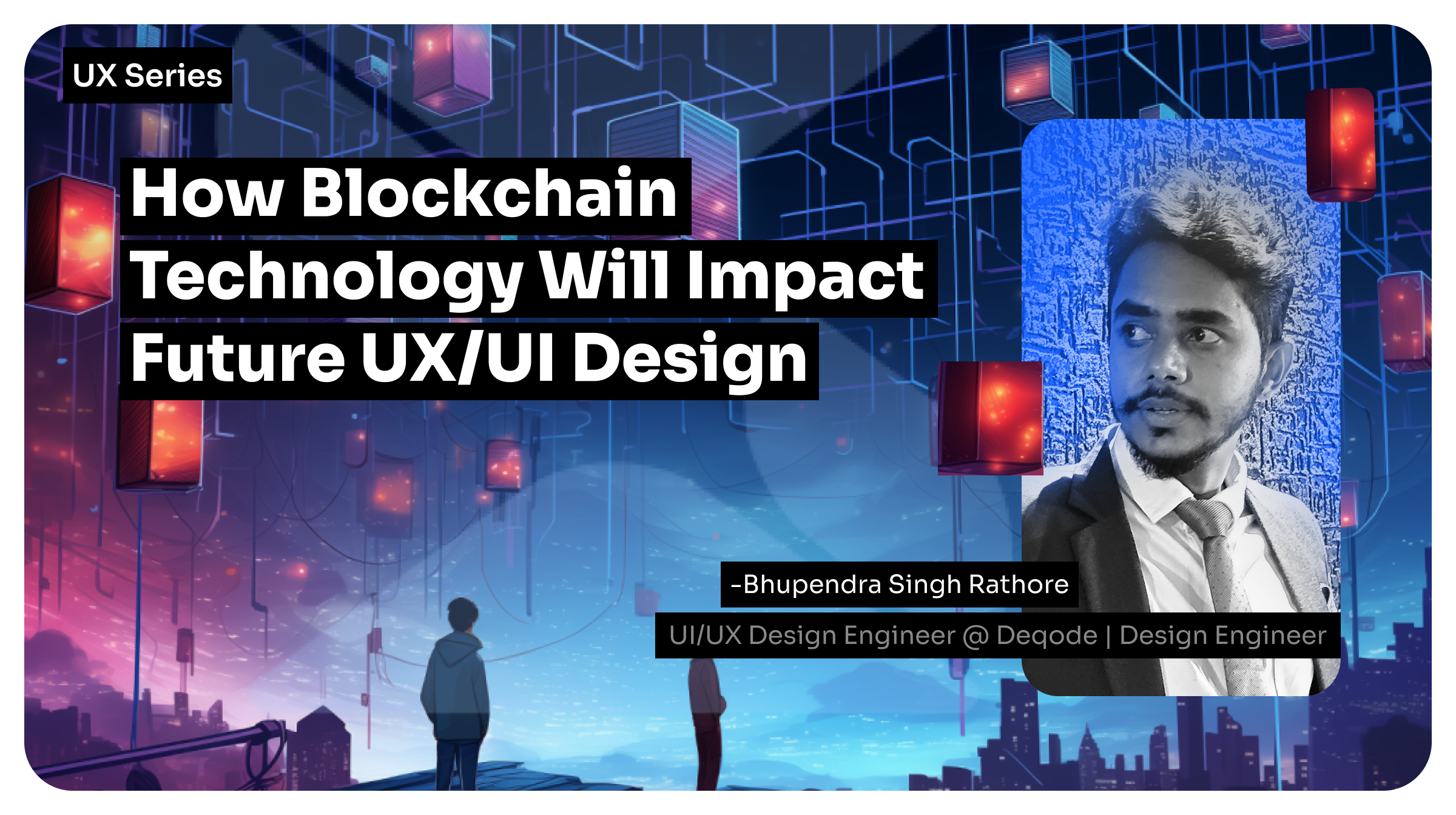 UX Series

How Blockchain Technology Will Impact Future UX/UI Design

-Bhupendra Singh Rathore

UI/UX Design Engineer @ Deqode | Design Engineer